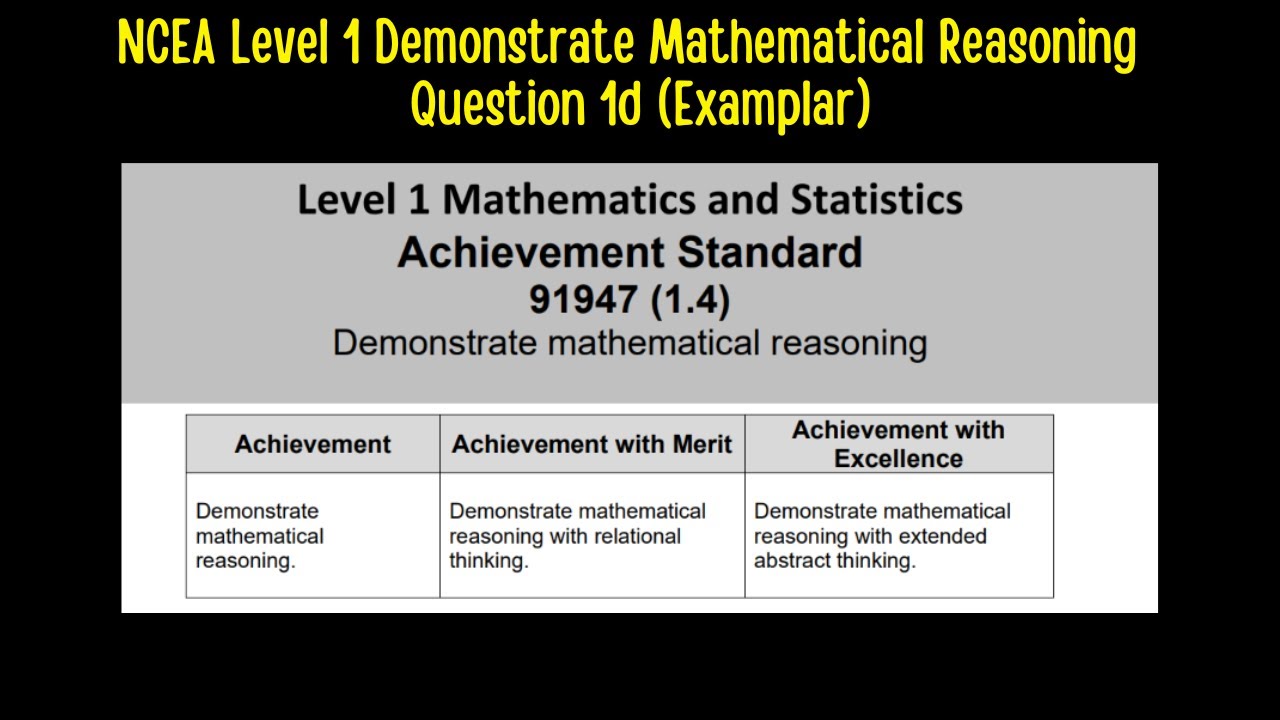 NCEA Level 1 Demonstrate Mathematical Reasoning
Question 1d (Examplar)

Level 1 Mathematics and Statistics
Achievement Standard
91947 (1.4)
Demonstrate mathematical reasoning

| Achievement | Achievement with Merit | Achievement with Excellence |
|---|---|---|
| Demonstrate mathematical reasoning. | Demonstrate mathematical reasoning with relational thinking. | Demonstrate mathematical reasoning with extended abstract thinking. |